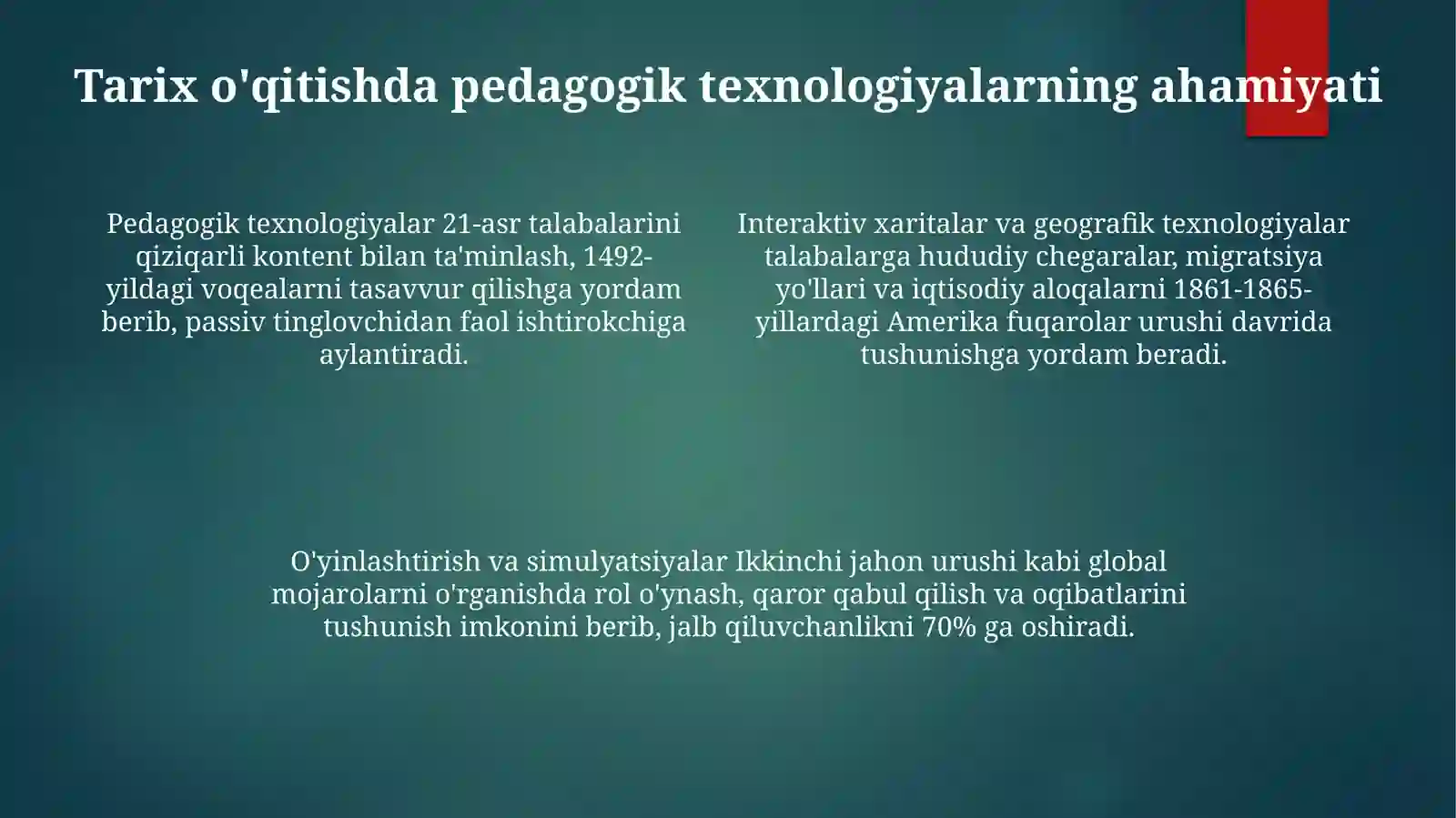 Tarix o'qitishda pedagogik texnologiyalarning ahamiyati

Pedagogik texnologiyalar 21-asr talabalarini qiziqarli kontent bilan ta'minlash, 1492-yildagi voqealarni tasavvur qilishga yordam berib, passiv tinglovchidan faol ishtirokchiga aylantiradi.

Interaktiv xaritalar va geografik texnologiyalar talabalarga hududiy chegaralar, migratsiya yo'llari va iqtisodiy aloqalarni 1861-1865-yillardagi Amerika fuqarolar urushi davrida tushunishga yordam beradi.

O'yinlashtirish va simulyatsiyalar Ikkinchi jahon urushi kabi global mojarolarni o'rganishda rol o'ynash, qaror qabul qilish va oqibatlarini tushunish imkonini berib, jalb qiluvchanlikni 70% ga oshiradi.